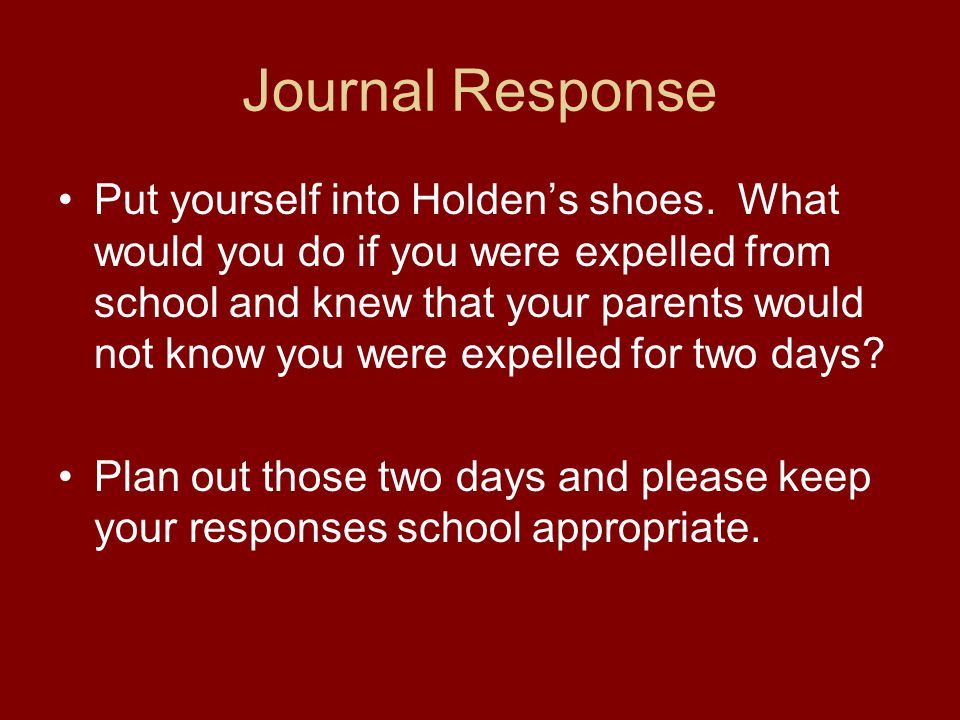 Journal Response

• Put yourself into Holden’s shoes. What would you do if you were expelled from school and knew that your parents would not know you were expelled for two days?

• Plan out those two days and please keep your responses school appropriate.